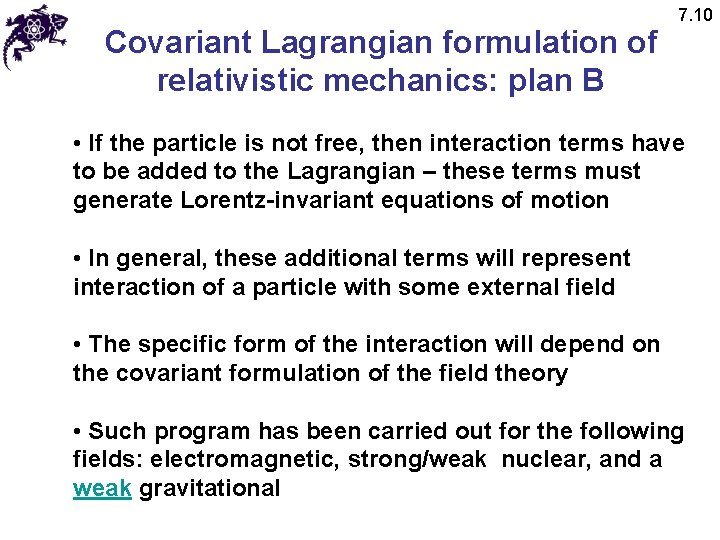 7.10

Covariant Lagrangian formulation of relativistic mechanics: plan B

• If the particle is not free, then interaction terms have to be added to the Lagrangian – these terms must generate Lorentz-invariant equations of motion

• In general, these additional terms will represent interaction of a particle with some external field

• The specific form of the interaction will depend on the covariant formulation of the field theory

• Such program has been carried out for the following fields: electromagnetic, strong/weak nuclear, and a weak gravitational